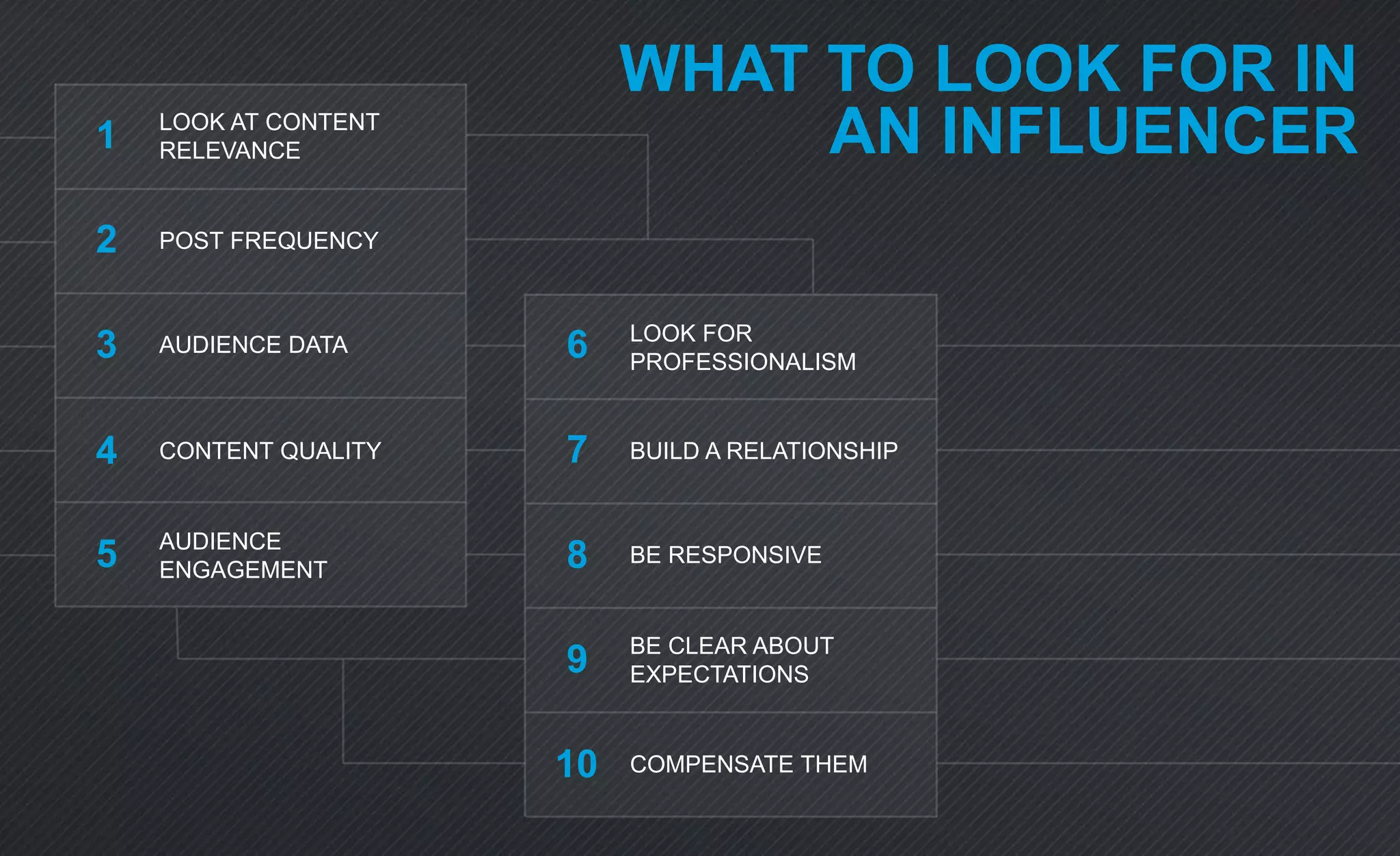 WHAT TO LOOK FOR IN AN INFLUENCER

1 LOOK AT CONTENT RELEVANCE

2 POST FREQUENCY

3 AUDIENCE DATA

4 CONTENT QUALITY

5 AUDIENCE ENGAGEMENT

6 LOOK FOR PROFESSIONALISM

7 BUILD A RELATIONSHIP

8 BE RESPONSIVE

9 BE CLEAR ABOUT EXPECTATIONS

10 COMPENSATE THEM